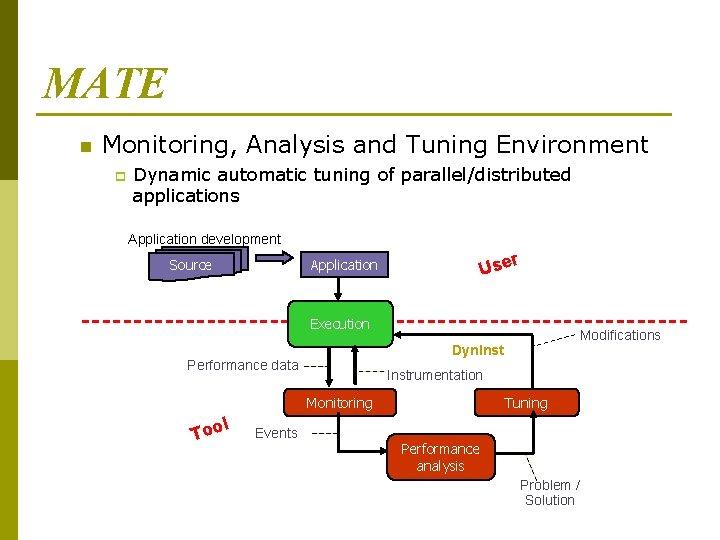 MATE

Monitoring, Analysis and Tuning Environment

Dynamic automatic tuning of parallel/distributed applications

Application development

Source

Application

User

Execution

Modifications

DynInst

Performance data

Instrumentation

Monitoring

Tuning

Tool

Events

Performance analysis

Problem / Solution